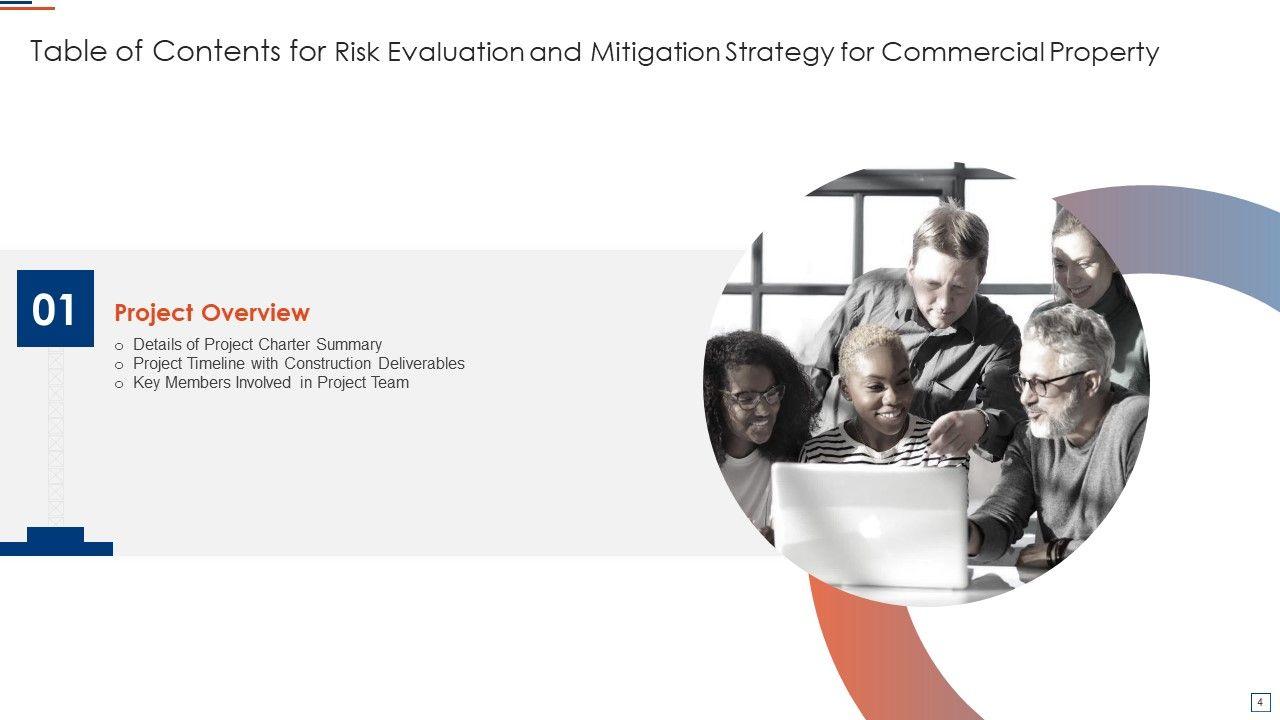 Table of Contents for Risk Evaluation and Mitigation Strategy for Commercial Property

01

Project Overview

o Details of Project Charter Summary
o Project Timeline with Construction Deliverables
o Key Members Involved in Project Team

4